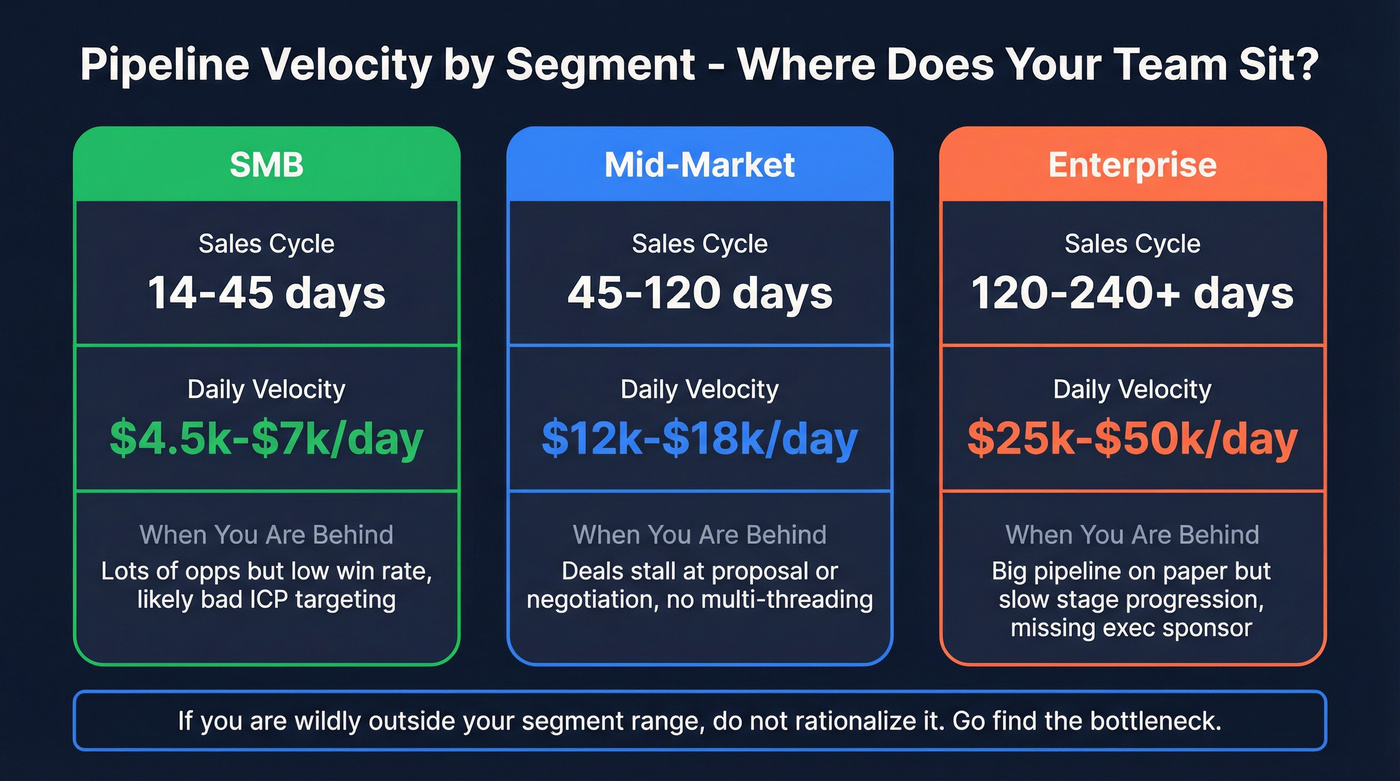 Pipeline Velocity by Segment - Where Does Your Team Sit?

SMB

Sales Cycle
14-45 days

Daily Velocity
$4.5k-$7k/day

When You Are Behind
Lots of opps but low win rate, likely bad ICP targeting

Mid-Market

Sales Cycle
45-120 days

Daily Velocity
$12k-$18k/day

When You Are Behind
Deals stall at proposal or negotiation, no multi-threading

Enterprise

Sales Cycle
120-240+ days

Daily Velocity
$25k-$50k/day

When You Are Behind
Big pipeline on paper but slow stage progression, missing exec sponsor

If you are wildly outside your segment range, do not rationalize it. Go find the bottleneck.